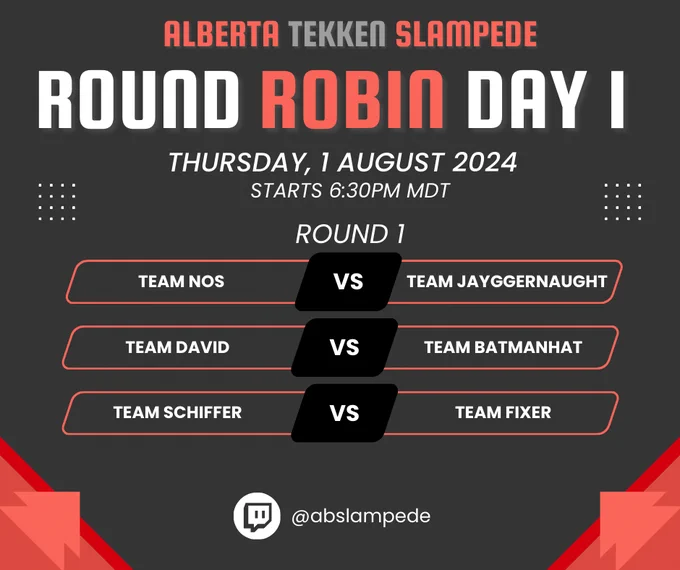 ALBERTA TEKKEN SLAMPEDE

ROUND ROBIN DAY 1

THURSDAY, 1 AUGUST 2024
STARTS 6:30PM MDT

ROUND 1

TEAM NOS VS TEAM JAYGGERNAUGHT

TEAM DAVID VS TEAM BATMANHAT

TEAM SCHIFFER VS TEAM FIXER

@abslampede